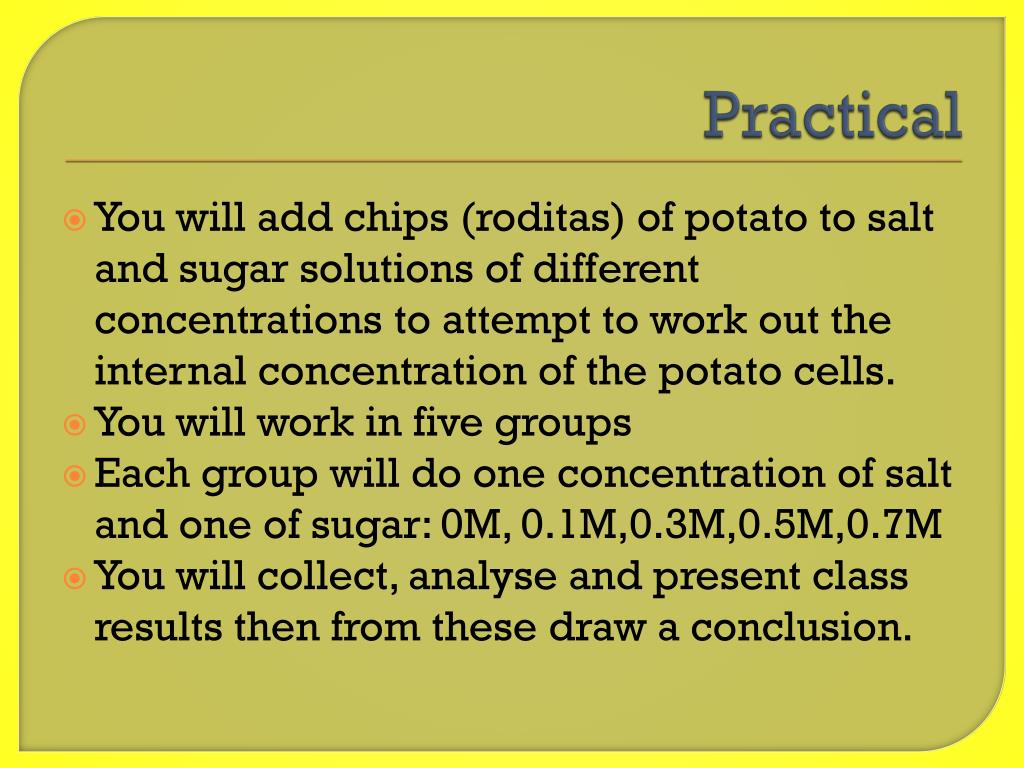 Practical

You will add chips (roditas) of potato to salt and sugar solutions of different concentrations to attempt to work out the internal concentration of the potato cells.

You will work in five groups

Each group will do one concentration of salt and one of sugar: 0M, 0.1M,0.3M,0.5M,0.7M

You will collect, analyse and present class results then from these draw a conclusion.